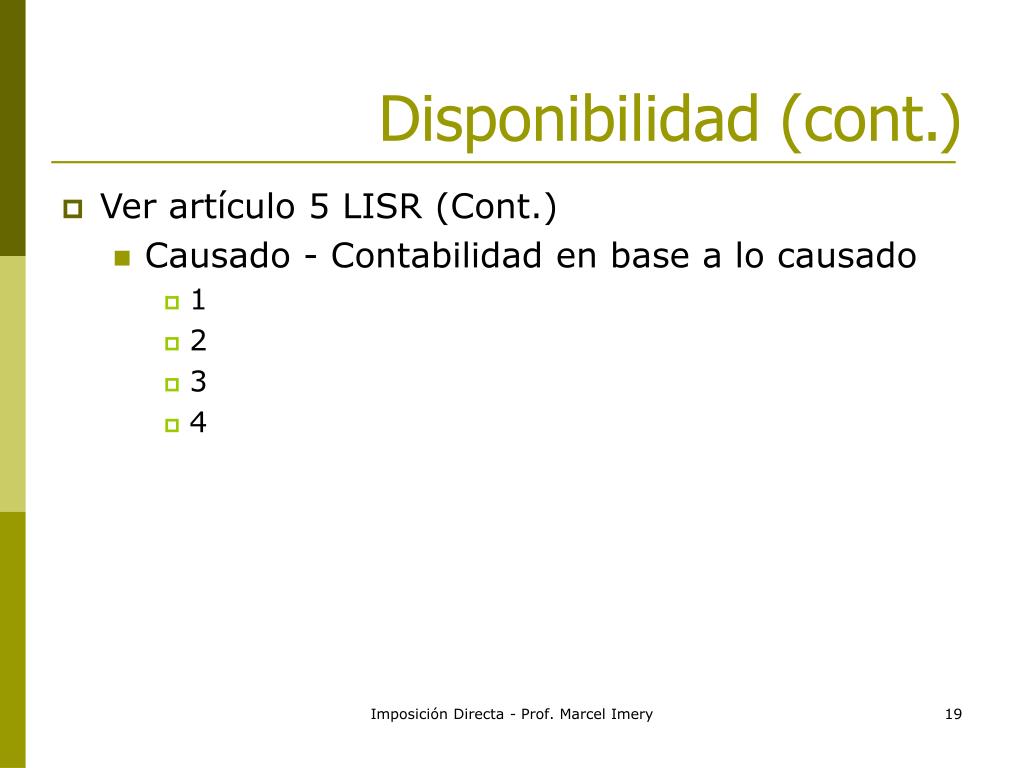 Disponibilidad (cont.)

Ver artículo 5 LISR (Cont.)

Causado - Contabilidad en base a lo causado

1

2

3

4

Imposición Directa - Prof. Marcel Imery

19